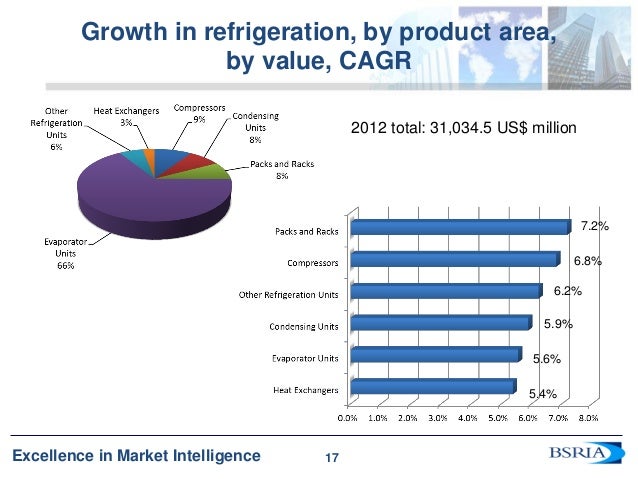 Growth in refrigeration, by product area, by value, CAGR

Other Refrigeration Units 6%

Heat Exchangers 3%

Compressors 9%

Condensing Units 8%

Packs and Racks 8%

Evaporator Units 66%

2012 total: 31,034.5 US$ million

Packs and Racks 7.2%

Compressors 6.8%

Other Refrigeration Units 6.2%

Condensing Units 5.9%

Evaporator Units 5.6%

Heat Exchangers 5.4%

0.0% 1.0% 2.0% 3.0% 4.0% 5.0% 6.0% 7.0% 8.0%

Excellence in Market Intelligence

17

BSRIA